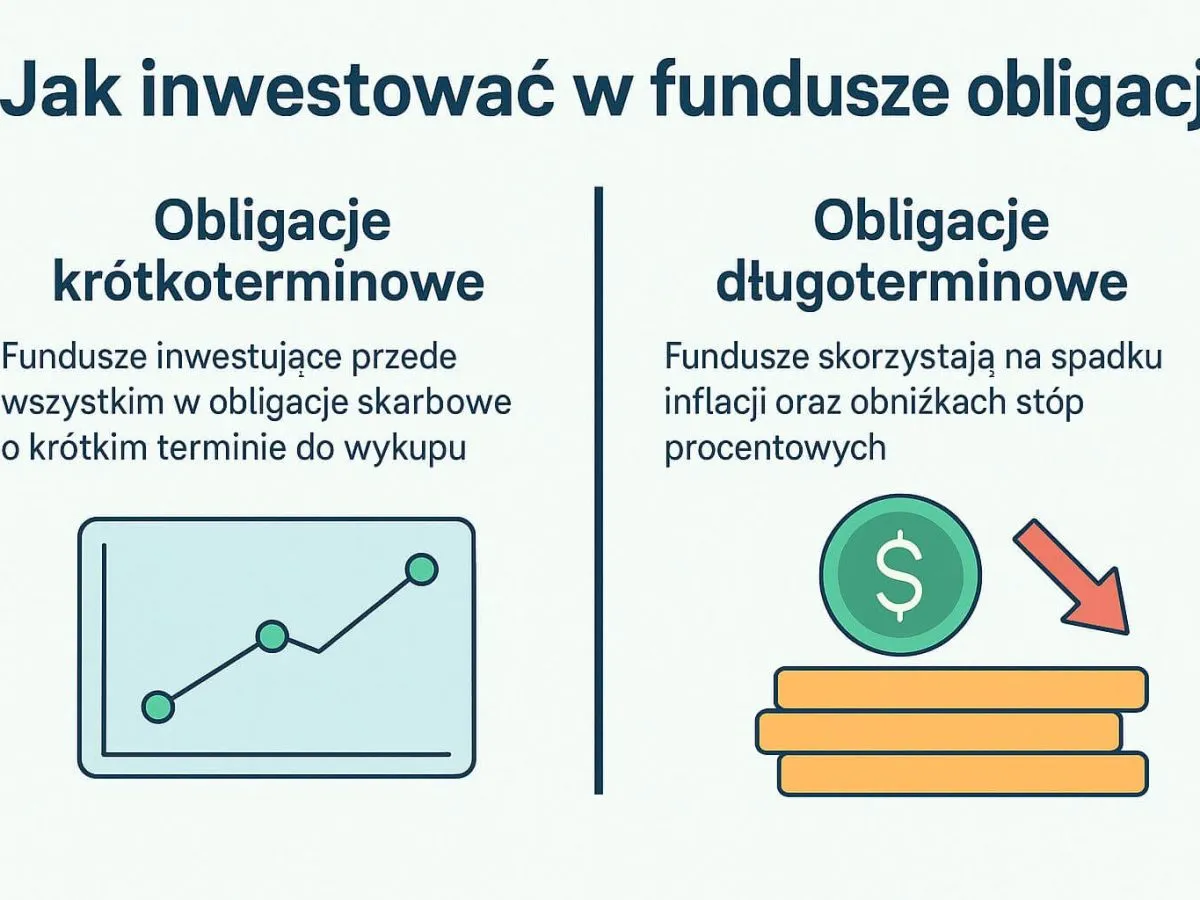 Jak inwestować w fundusze obligacj

Obligacje krótkoterminowe

Fundusze inwestujące przede wszystkim w obligacje skarbowe o krótkim terminie do wykupu

Obligacje długoterminowe

Fundusze skorzystają na spadku inflacji oraz obniżkach stóp procentowych

$